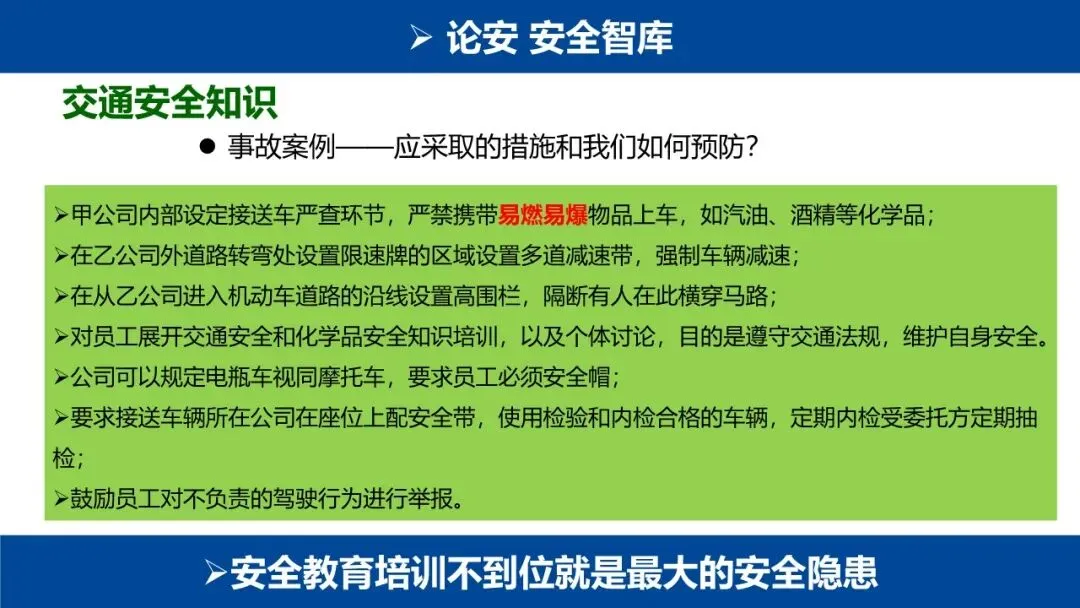 ➢ 论安 安全智库

交通安全知识

● 事故案例——应采取的措施和我们如何预防?

➢甲公司内部设定接送车严查环节，严禁携带易燃易爆物品上车，如汽油、酒精等化学品;
➢在乙公司外道路转弯处设置限速牌的区域设置多道减速带，强制车辆减速;
➢在从乙公司进入机动车道路的沿线设置高围栏，隔断有人在此横穿马路;
➢对员工展开交通安全和化学品安全知识培训，以及个体讨论，目的是遵守交通法规，维护自身安全。
➢公司可以规定电瓶车视同摩托车，要求员工必须安全帽;
➢要求接送车辆所在公司在座位上配安全带，使用检验和内检合格的车辆，定期内检受委托方定期抽检;
➢鼓励员工对不负责的驾驶行为进行举报。

➢安全教育培训不到位就是最大的安全隐患